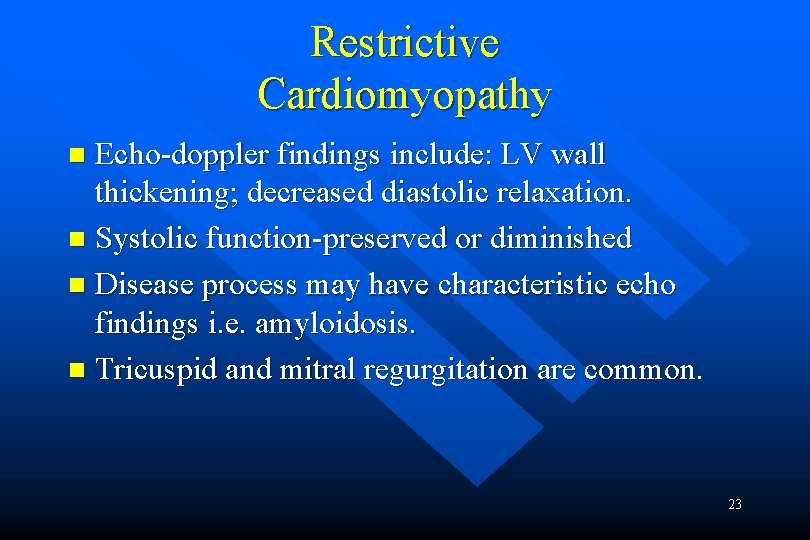 Restrictive Cardiomyopathy

- Echo-doppler findings include: LV wall thickening; decreased diastolic relaxation.
- Systolic function-preserved or diminished
- Disease process may have characteristic echo findings i.e. amyloidosis.
- Tricuspid and mitral regurgitation are common.

23